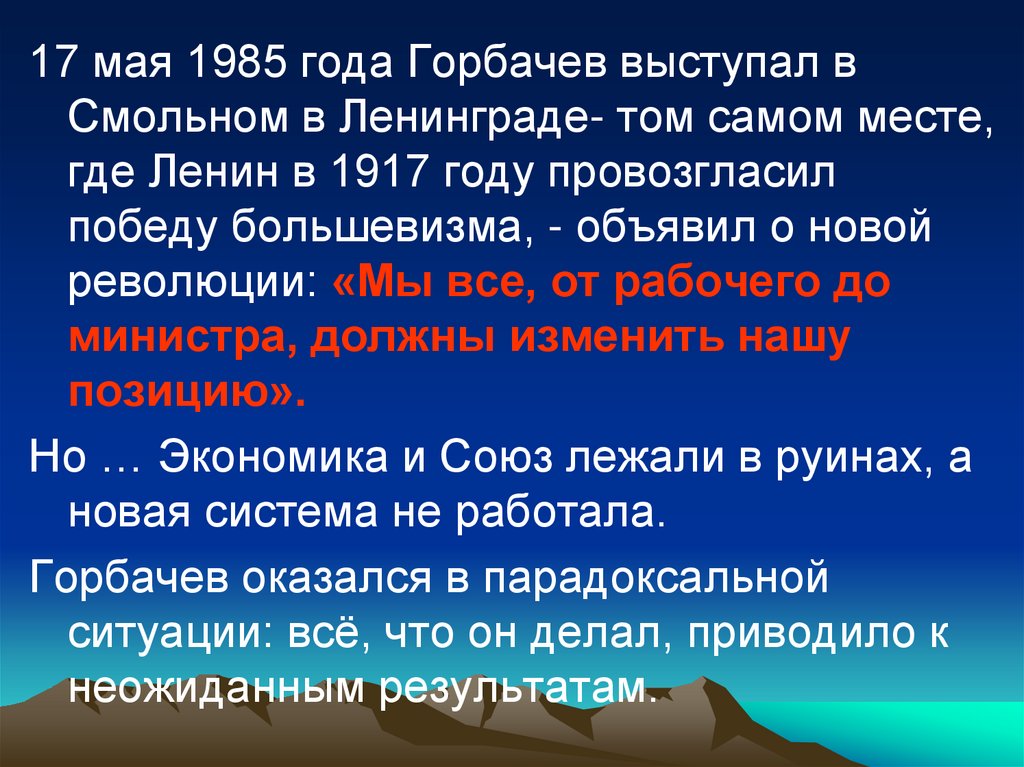 17 мая 1985 года Горбачев выступал в Смольном в Ленинграде- том самом месте, где Ленин в 1917 году провозгласил победу большевизма, - объявил о новой революции: «Мы все, от рабочего до министра, должны изменить нашу позицию».

Но … Экономика и Союз лежали в руинах, а новая система не работала.

Горбачев оказался в парадоксальной ситуации: всё, что он делал, приводило к неожиданным результатам.